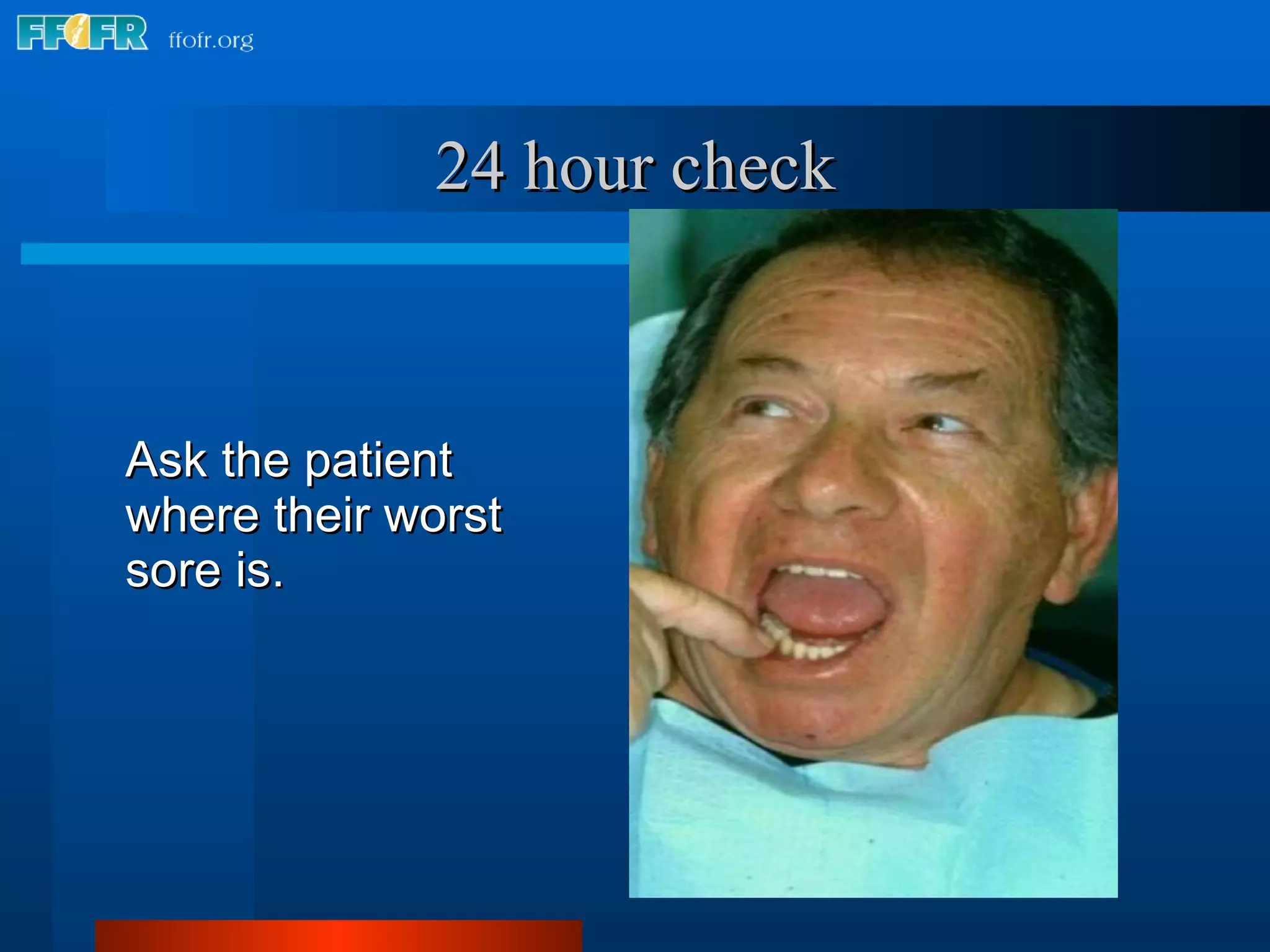 FFOFR ffofr.org

24 hour check

Ask the patient where their worst sore is.